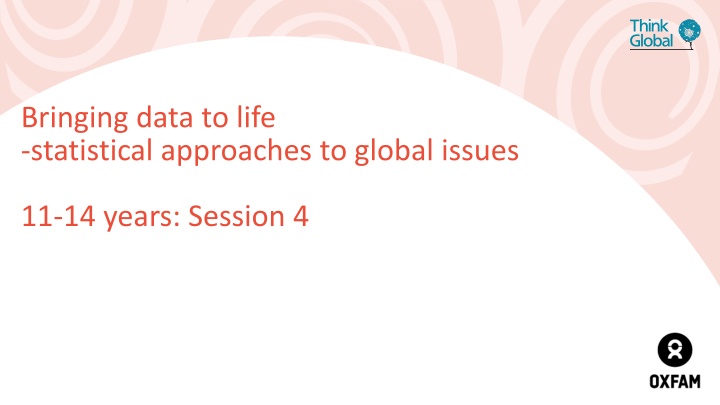 Think Global

Bringing data to life
-statistical approaches to global issues

11-14 years: Session 4

OXFAM